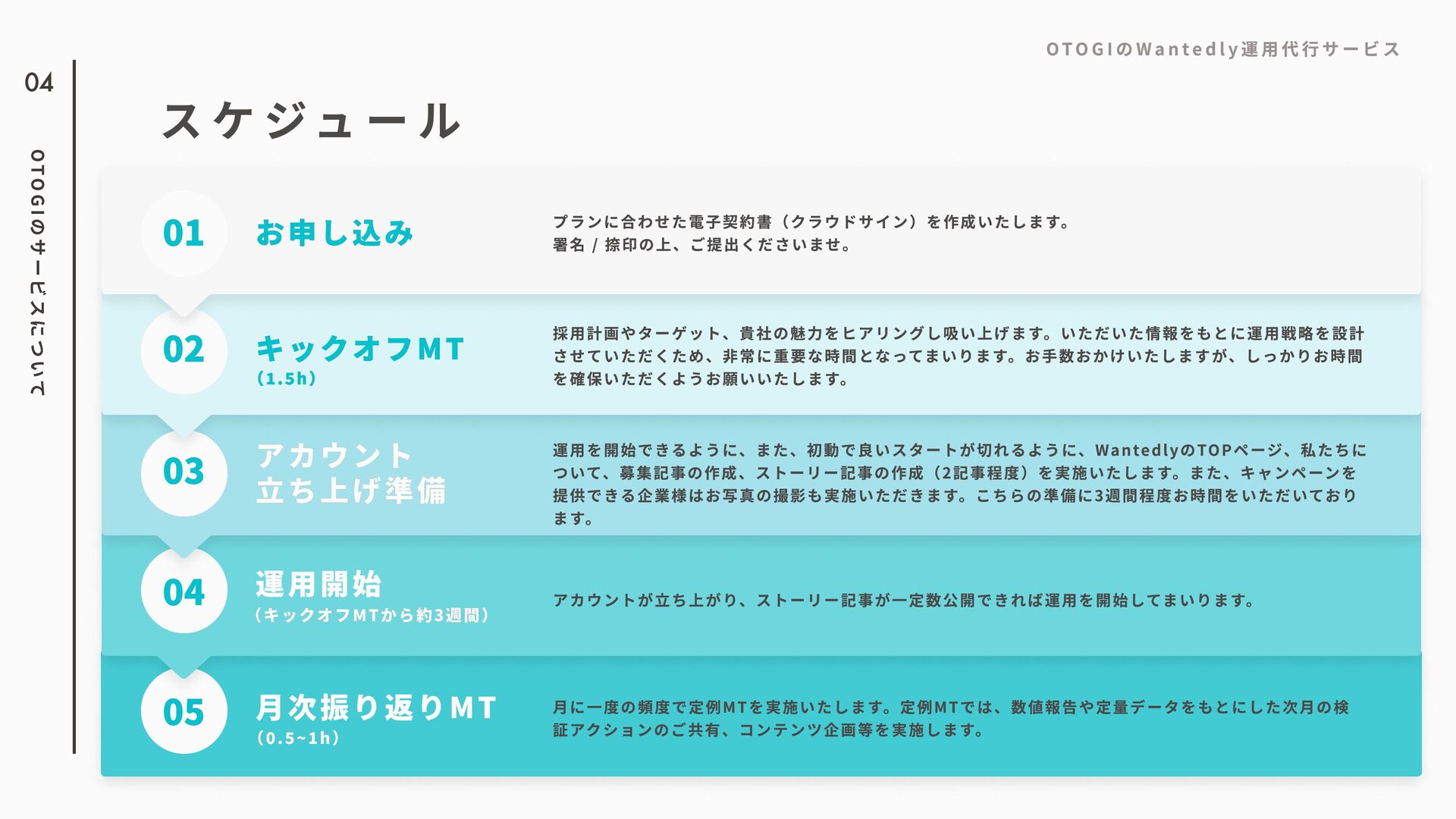 OTOGIのWantedly運用代行サービス

04

OTOGIのサービスについて

スケジュール

01 お申し込み

プランに合わせた電子契約書（クラウドサイン）を作成いたします。
署名 / 捺印の上、ご提出くださいませ。

02 キックオフMT
(1.5h)

採用計画やターゲット、貴社の魅力をヒアリングし吸い上げます。いただいた情報をもとに運用戦略を設計させていただくため、非常に重要な時間となってまいります。お手数おかけいたしますが、しっかりお時間を確保いただくようお願いいたします。

03 アカウント
立ち上げ準備

運用を開始できるように、また、初動で良いスタートが切れるように、WantedlyのTOPページ、私たちについて、募集記事の作成、ストーリー記事の作成（2記事程度）を実施いたします。また、キャンペーンを提供できる企業様はお写真の撮影も実施いただきます。こちらの準備に3週間程度お時間をいただいております。

04 運用開始
（キックオフMTから約3週間）

アカウントが立ち上がり、ストーリー記事が一定数公開できれば運用を開始してまいります。

05 月次振り返りMT
(0.5~1h)

月に一度の頻度で定例MTを実施いたします。定例MTでは、数値報告や定量データをもとにした次月の検証アクションのご共有、コンテンツ企画等を実施します。